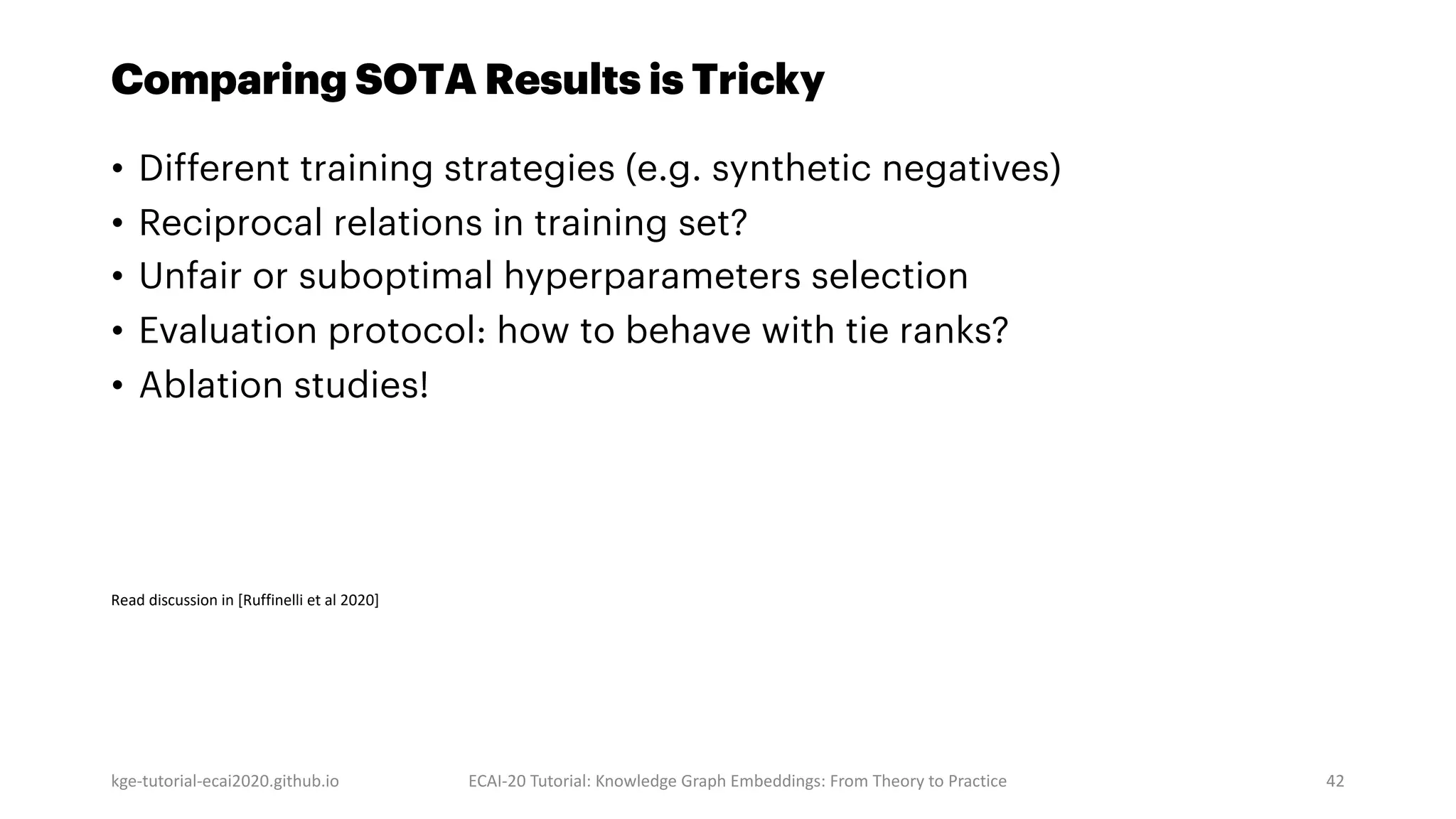 Comparing SOTA Results is Tricky

• Different training strategies (e.g. synthetic negatives)
• Reciprocal relations in training set?
• Unfair or suboptimal hyperparameters selection
• Evaluation protocol: how to behave with tie ranks?
• Ablation studies!

Read discussion in [Ruffinelli et al 2020]

kge-tutorial-ecai2020.github.io ECAI-20 Tutorial: Knowledge Graph Embeddings: From Theory to Practice 42